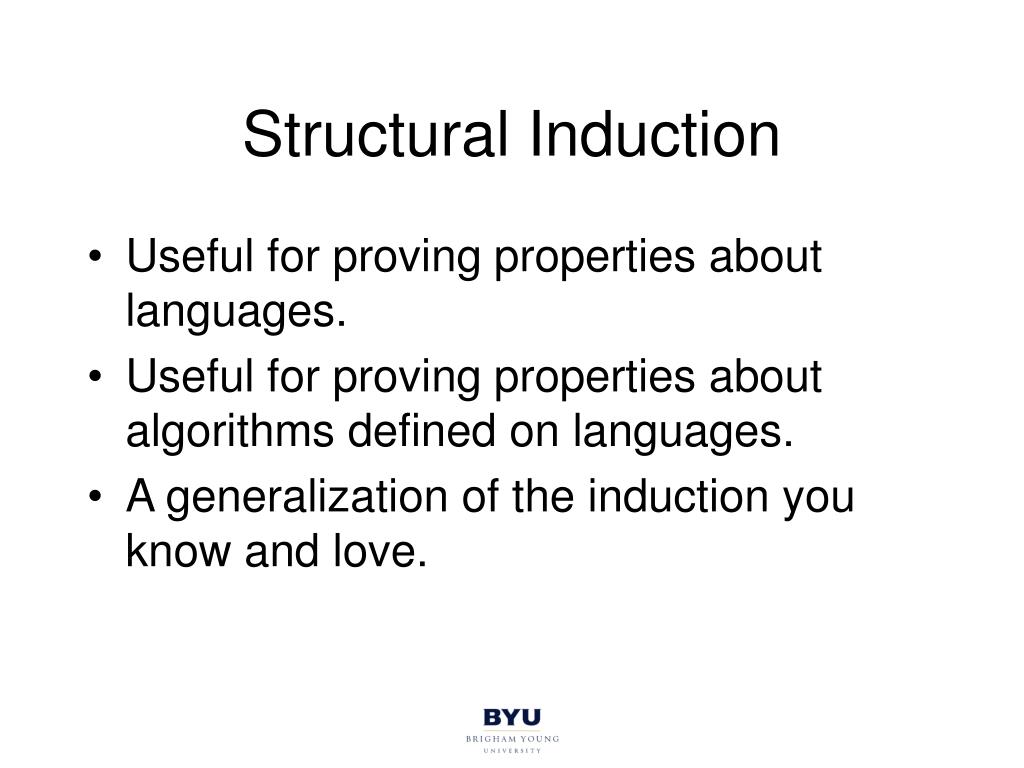 Structural Induction

• Useful for proving properties about languages.
• Useful for proving properties about algorithms defined on languages.
• A generalization of the induction you know and love.

BYU
BRIGHAM YOUNG
UNIVERSITY